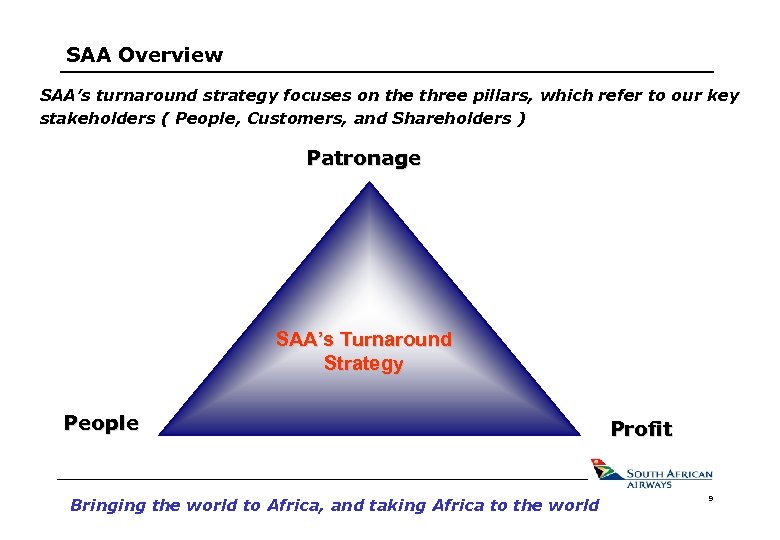 SAA Overview

SAA's turnaround strategy focuses on the three pillars, which refer to our key stakeholders ( People, Customers, and Shareholders )

Patronage

SAA's Turnaround Strategy

People

Profit

SOUTH AFRICAN AIRWAYS

Bringing the world to Africa, and taking Africa to the world

9